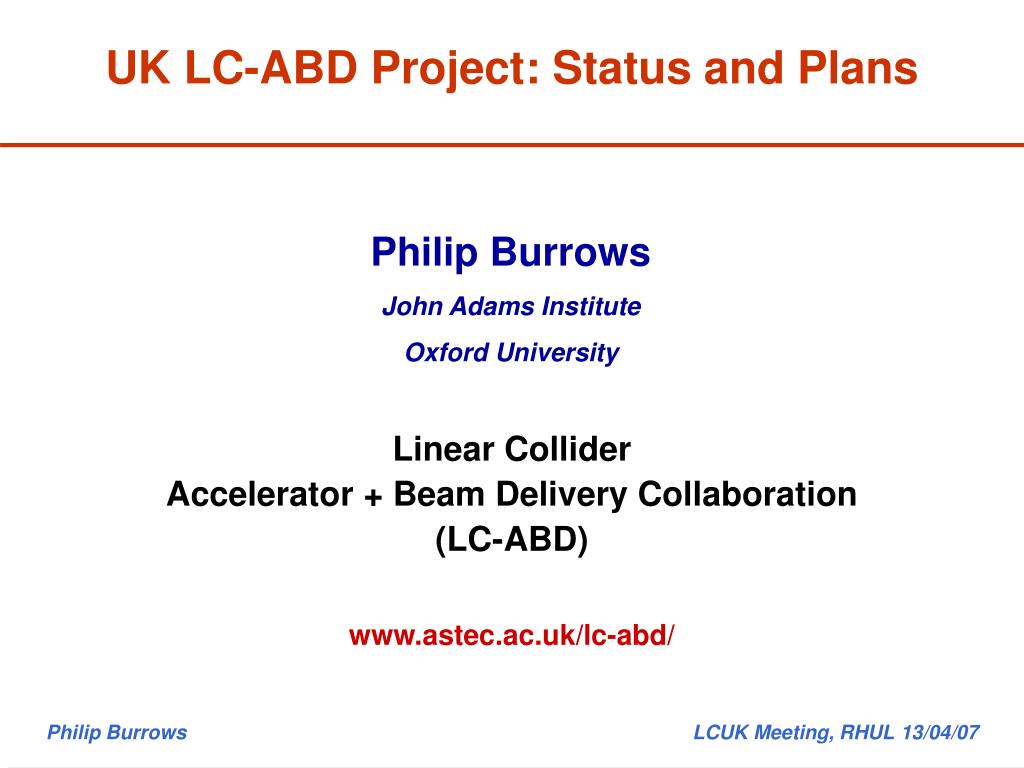 UK LC-ABD Project: Status and Plans

Philip Burrows

John Adams Institute

Oxford University

Linear Collider
Accelerator + Beam Delivery Collaboration
(LC-ABD)

www.astec.ac.uk/lc-abd/

Philip Burrows

LCUK Meeting, RHUL 13/04/07